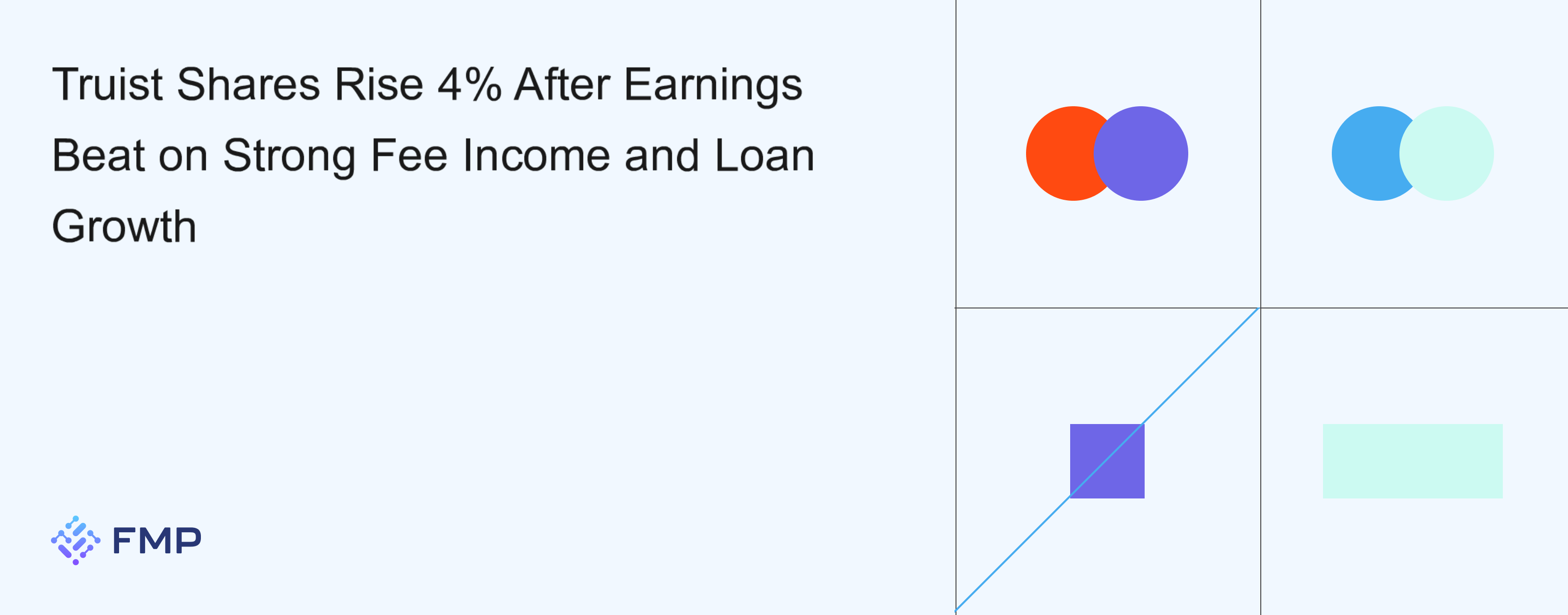 Truist Shares Rise 4% After Earnings Beat on Strong Fee Income and Loan Growth

FMP